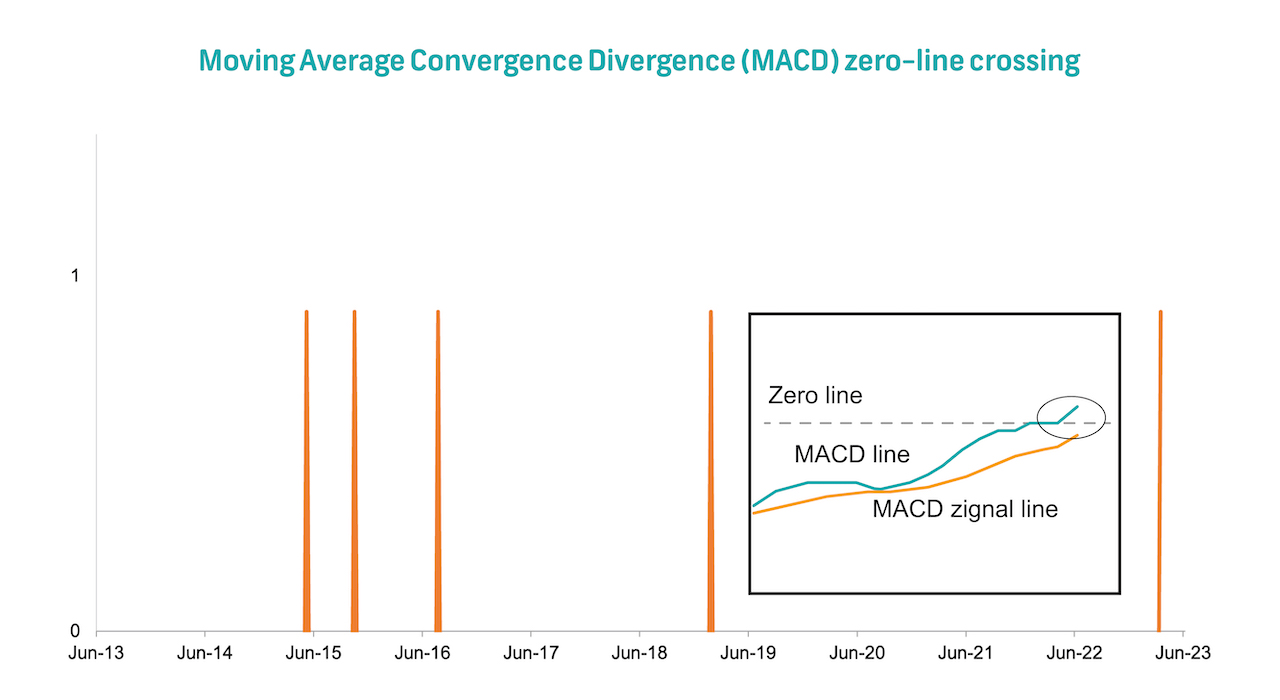 Moving Average Convergence Divergence (MACD) zero-line crossing

1

0

Zero line

MACD line

MACD zignal line

Jun-13 Jun-14 Jun-15 Jun-16 Jun-17 Jun-18 Jun-19 Jun-20 Jun-21 Jun-22 Jun-23